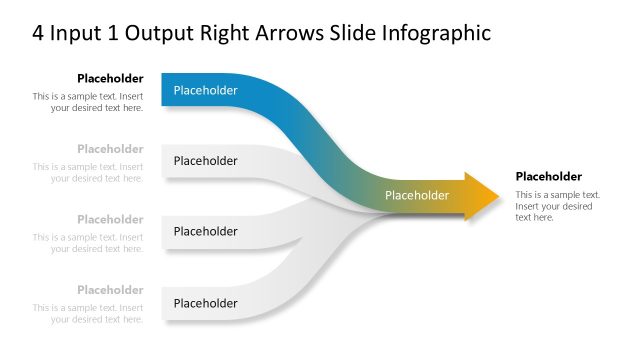 4 Input 1 Output Right Arrows Slide Infographic

Placeholder
This is a sample text. Insert your desired text here.

Placeholder

Placeholder
This is a sample text. Insert your desired text here.

Placeholder

Placeholder
This is a sample text. Insert your desired text here.

Placeholder

Placeholder
This is a sample text. Insert your desired text here.

Placeholder

Placeholder

Placeholder
This is a sample text. Insert your desired text here.